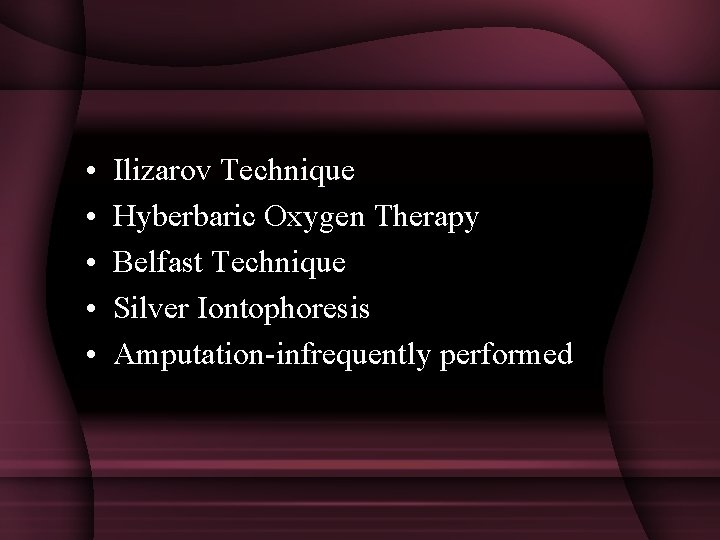 • Ilizarov Technique
• Hyberbaric Oxygen Therapy
• Belfast Technique
• Silver Iontophoresis
• Amputation-infrequently performed